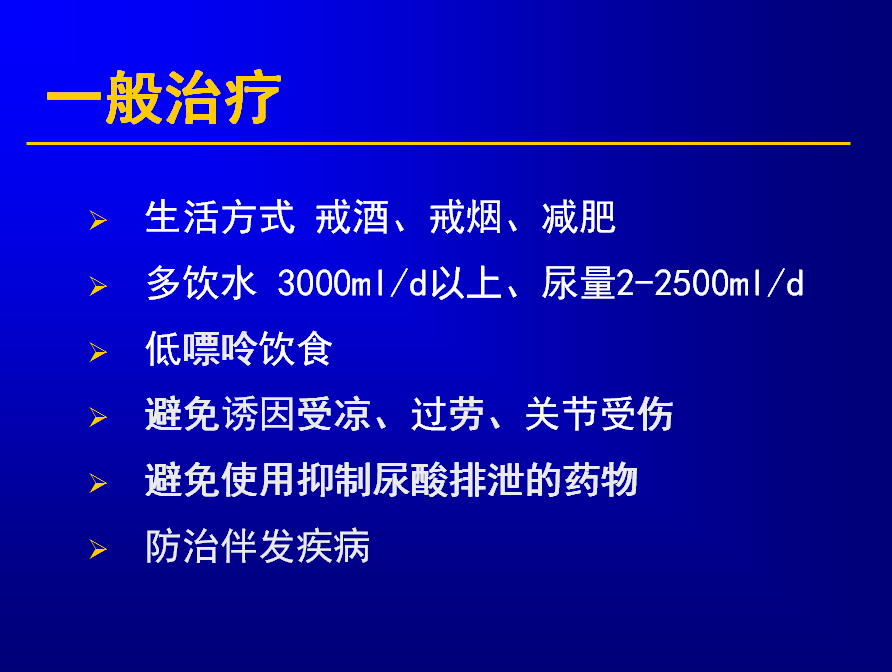 一般治疗

➢ 生活方式 戒酒、戒烟、减肥
➢ 多饮水 3000ml/d以上、尿量2-2500ml/d
➢ 低嘌呤饮食
➢ 避免诱因受凉、过劳、关节受伤
➢ 避免使用抑制尿酸排泄的药物
➢ 防治伴发疾病